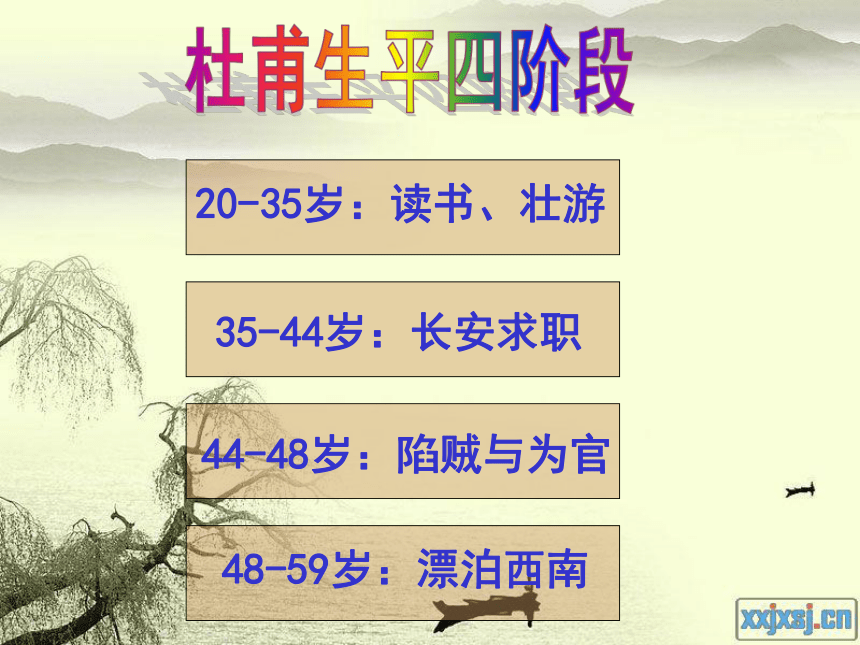 杜甫生平四阶段

20-35岁：读书、壮游

35-44岁：长安求职

44-48岁：陷贼与为官

48-59岁：漂泊西南

xxjxsj.cn